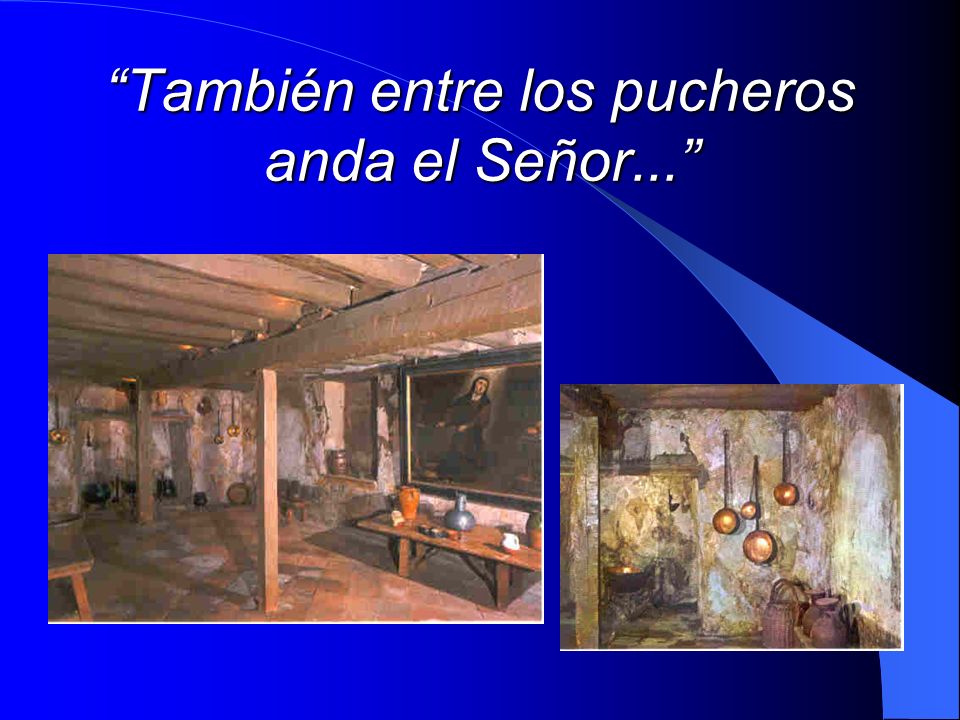 “También entre los pucheros anda el Señor...”